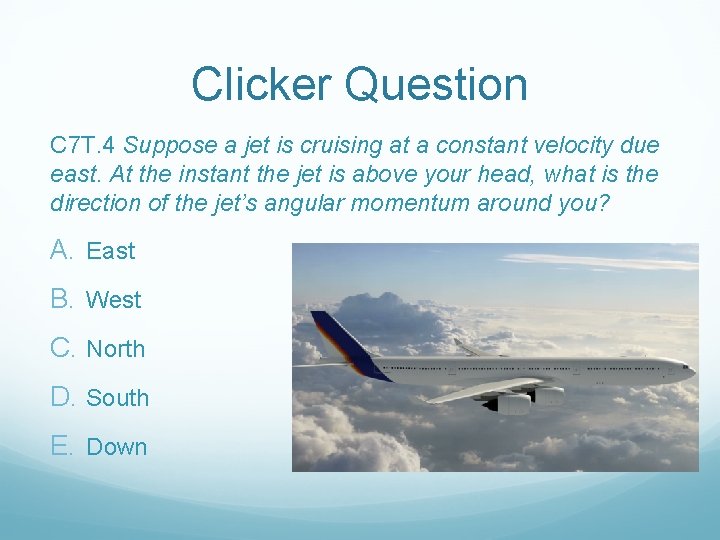 Clicker Question

C7T.4 Suppose a jet is cruising at a constant velocity due east. At the instant the jet is above your head, what is the direction of the jet's angular momentum around you?

A. East

B. West

C. North

D. South

E. Down